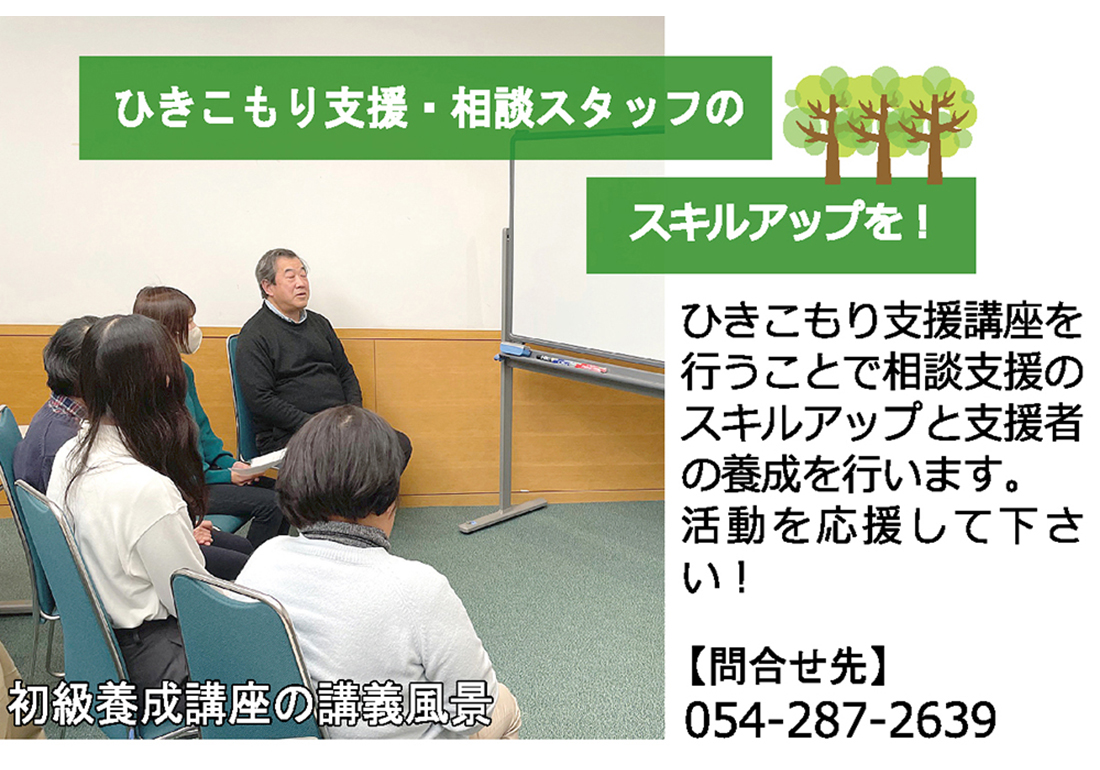 ひきこもり支援・相談スタッフの

スキルアップを！

ひきこもり支援講座を行うことで相談支援のスキルアップと支援者の養成を行います。
活動を応援して下さい！

【問合せ先】
054-287-2639

初級養成講座の講義風景